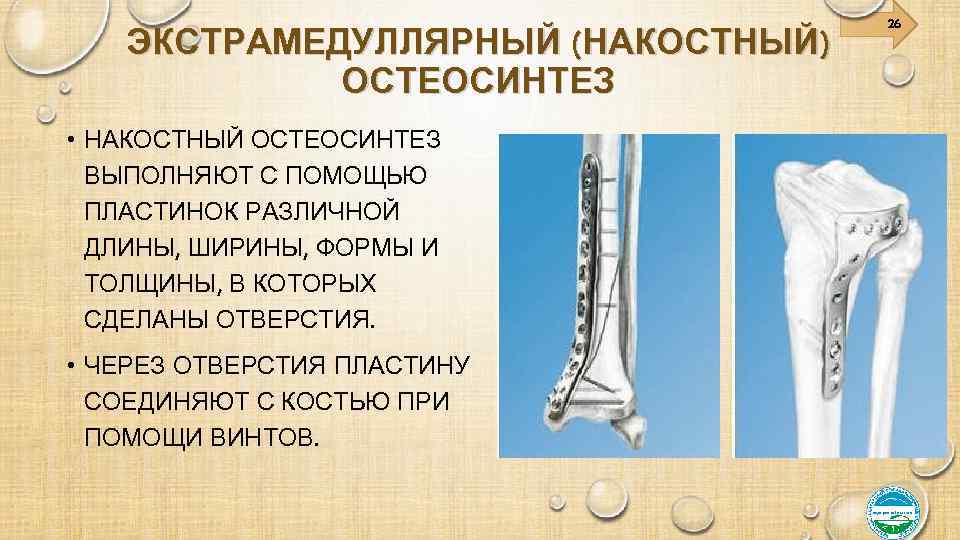 26

ЭКСТРАМЕДУЛЛЯРНЫЙ (НАКОСТНЫЙ) ОСТЕОСИНТЕЗ

• НАКОСТНЫЙ ОСТЕОСИНТЕЗ ВЫПОЛНЯЮТ С ПОМОЩЬЮ ПЛАСТИНОК РАЗЛИЧНОЙ ДЛИНЫ, ШИРИНЫ, ФОРМЫ И ТОЛЩИНЫ, В КОТОРЫХ СДЕЛАНЫ ОТВЕРСТИЯ.

• ЧЕРЕЗ ОТВЕРСТИЯ ПЛАСТИНУ СОЕДИНЯЮТ С КОСТЬЮ ПРИ ПОМОЩИ ВИНТОВ.